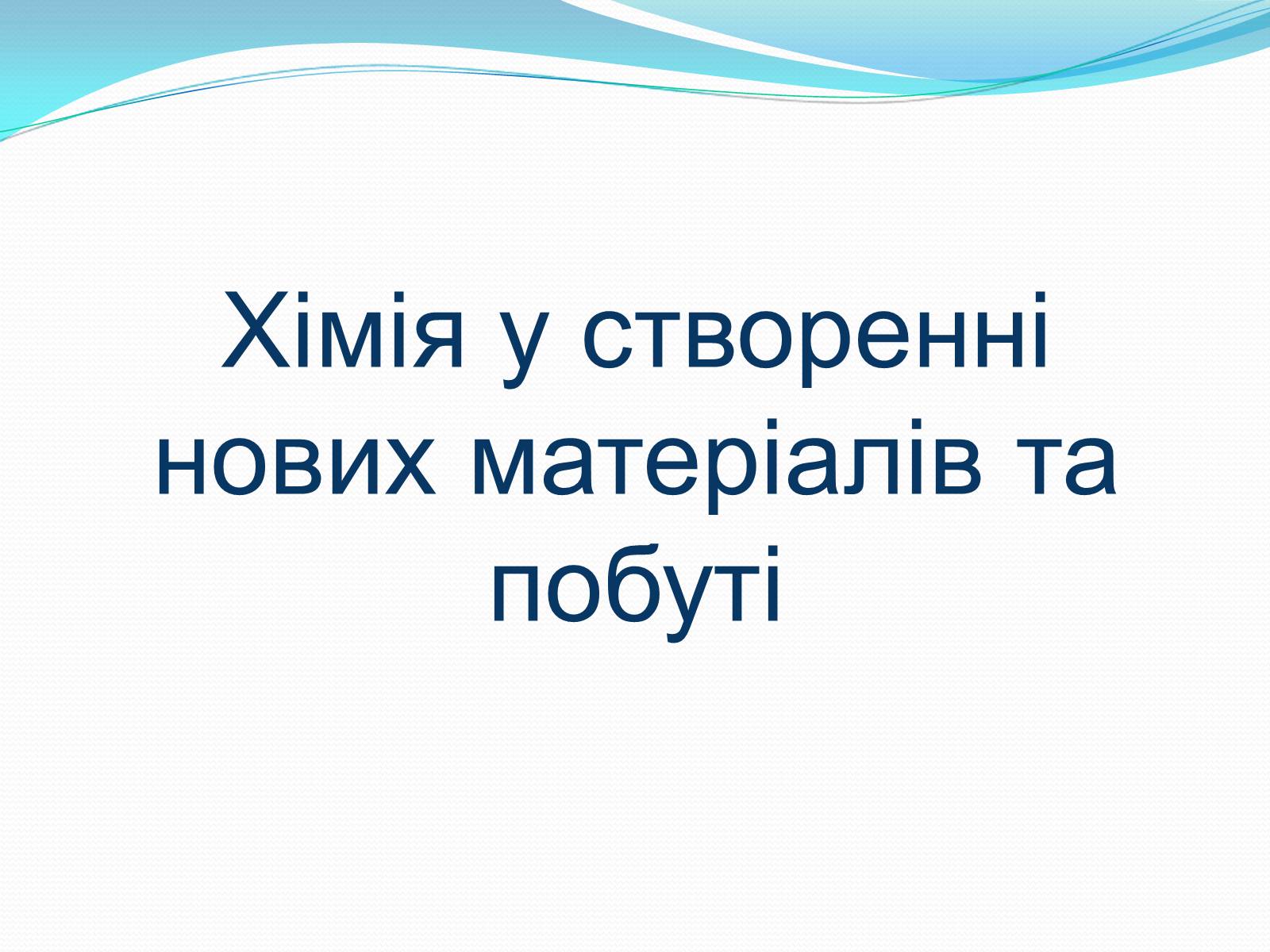 Хімія у створенні нових матеріалів та побуті